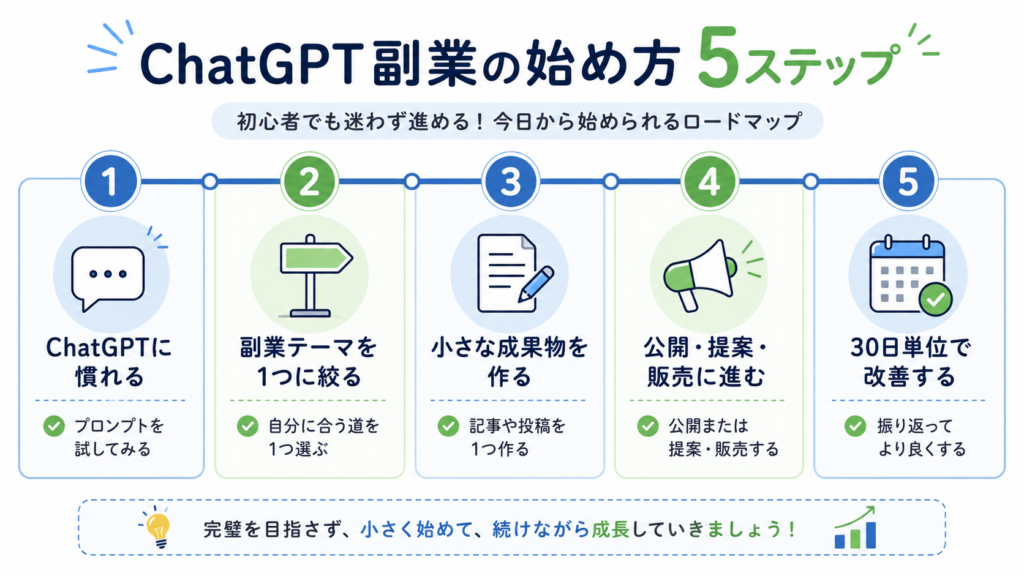 ChatGPT副業の始め方 5ステップ

初心者でも迷わず進める！今日から始められるロードマップ

1
ChatGPTに慣れる
プロンプトを試してみる

2
副業テーマを1つに絞る
自分に合う道を1つ選ぶ

3
小さな成果物を作る
記事や投稿を1つ作る

4
公開・提案・販売に進む
公開または提案・販売する

5
30日単位で改善する
振り返ってより良くする

完璧を目指さず、小さく始めて、続けながら成長していきましょう！